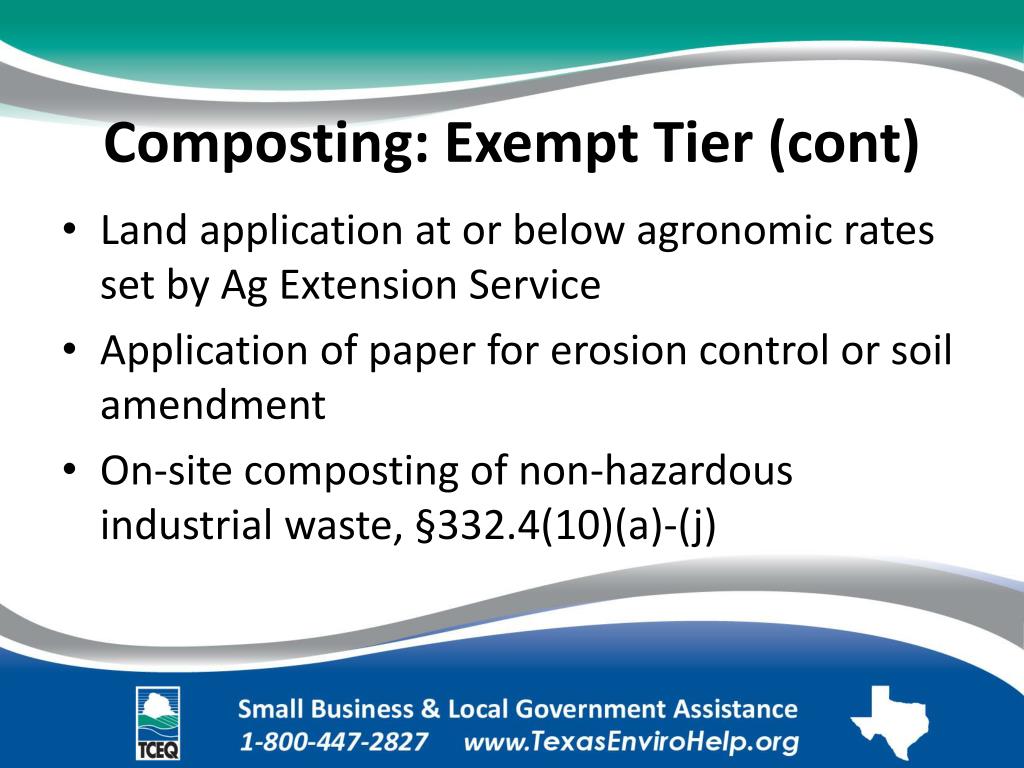 Composting: Exempt Tier (cont)

• Land application at or below agronomic rates set by Ag Extension Service
• Application of paper for erosion control or soil amendment
• On-site composting of non-hazardous industrial waste, §332.4(10)(a)-(j)

TCEQ

Small Business & Local Government Assistance
1-800-447-2827 www.TexasEnviroHelp.org